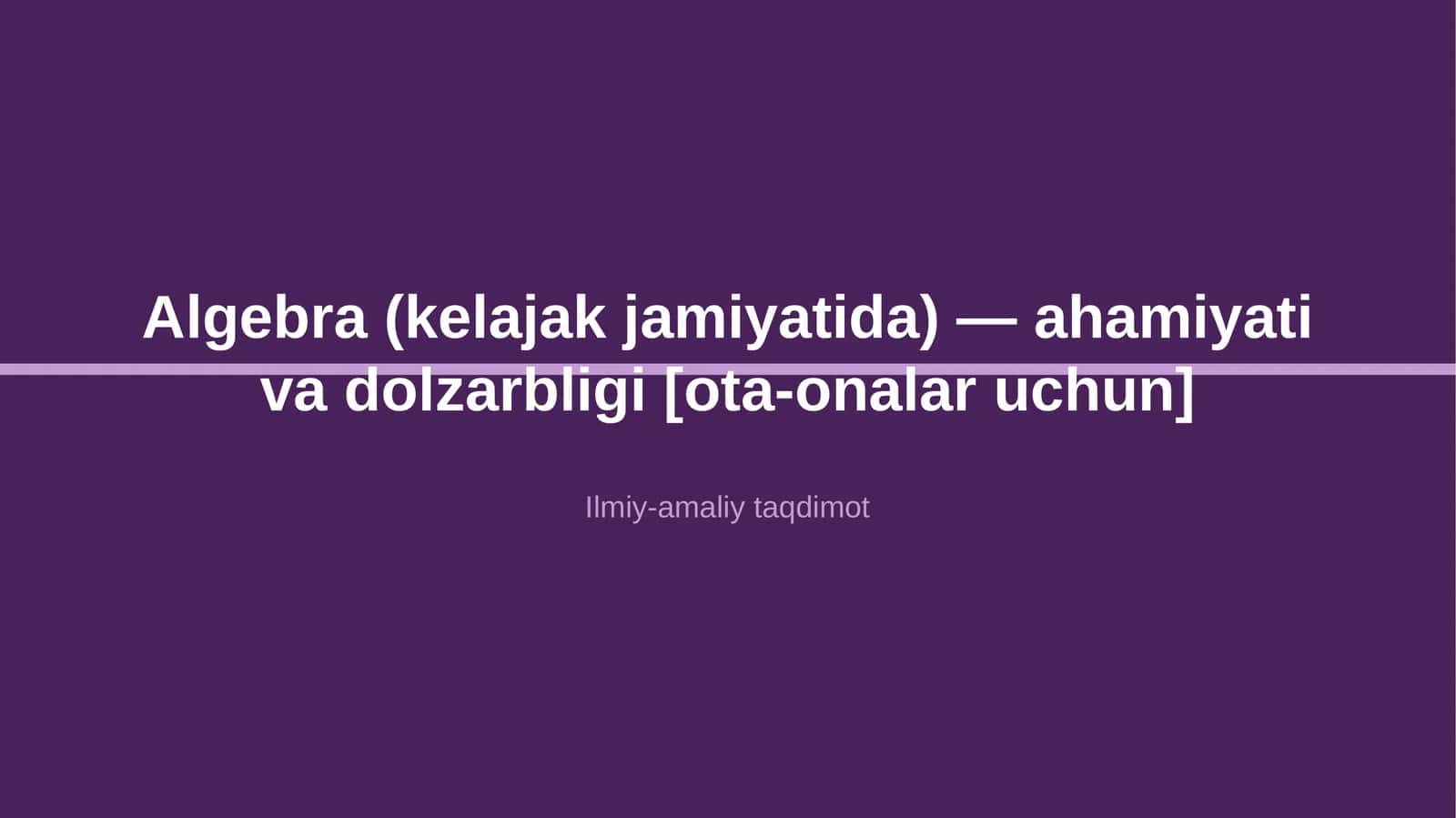 Algebra (kelajak jamiyatida) — ahamiyati va dolzarbligi [ota-onalar uchun]

Ilmiy-amaliy taqdimot